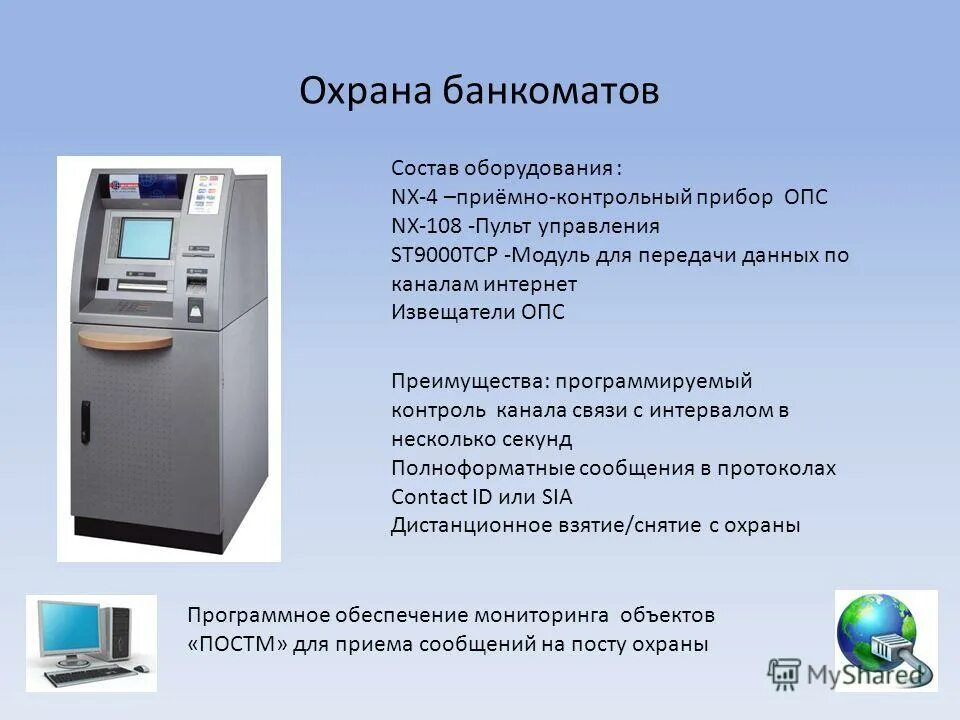 Охрана банкоматов

Состав оборудования :
NX-4 –приёмно-контрольный прибор ОПС
NX-108 -Пульт управления
ST9000TCP -Модуль для передачи данных по каналам интернет
Извещатели ОПС

Преимущества: программируемый контроль канала связи с интервалом в несколько секунд
Полноформатные сообщения в протоколах Contact ID или SIA
Дистанционное взятие/снятие с охраны

Программное обеспечение мониторинга объектов «ПОСТМ» для приема сообщений на посту охраны

MyShared